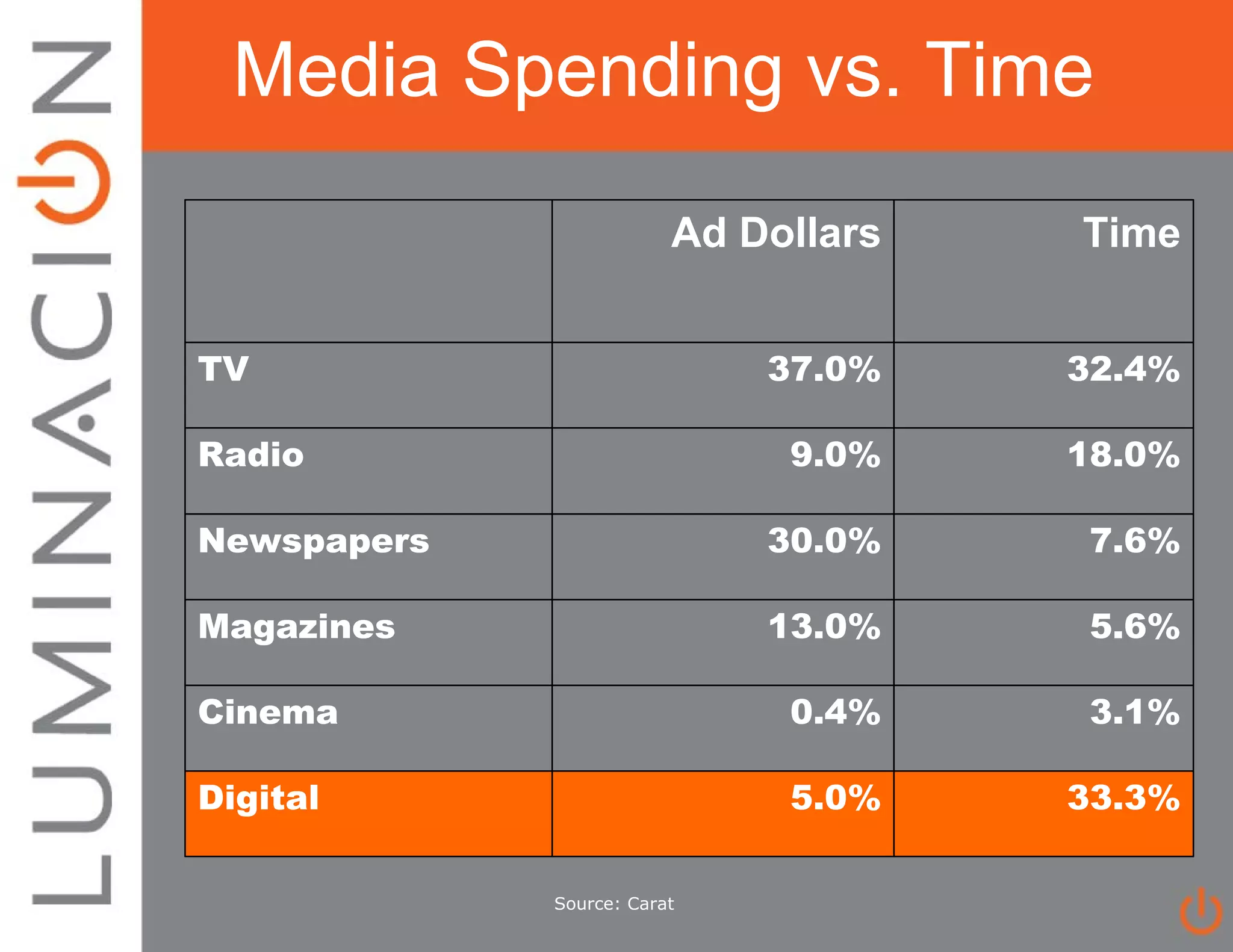 LUMINACION

Media Spending vs. Time

| | Ad Dollars | Time |
|---|---|---|
| TV | 37.0% | 32.4% |
| Radio | 9.0% | 18.0% |
| Newspapers | 30.0% | 7.6% |
| Magazines | 13.0% | 5.6% |
| Cinema | 0.4% | 3.1% |
| Digital | 5.0% | 33.3% |

Source: Carat